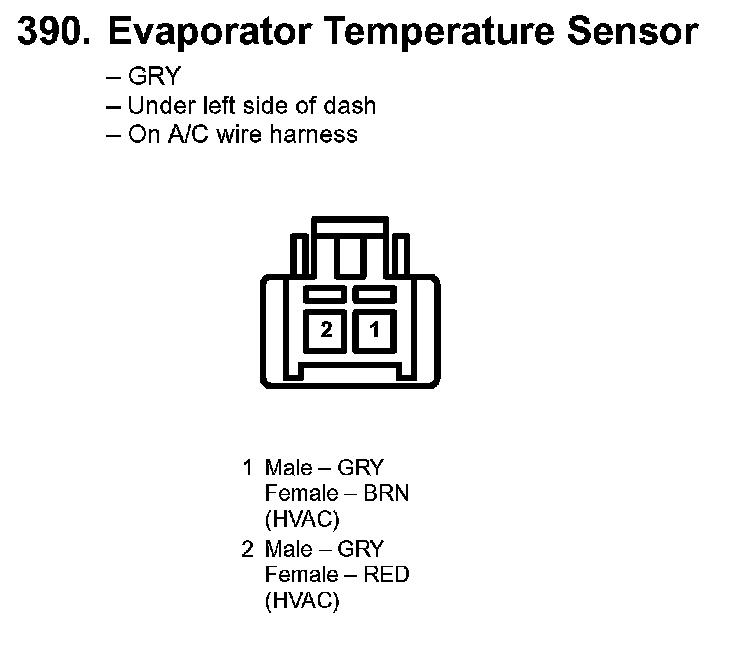 390. Evaporator Temperature Sensor

– GRY
– Under left side of dash
– On A/C wire harness

2 1

1 Male – GRY
Female – BRN
(HVAC)

2 Male – GRY
Female – RED
(HVAC)